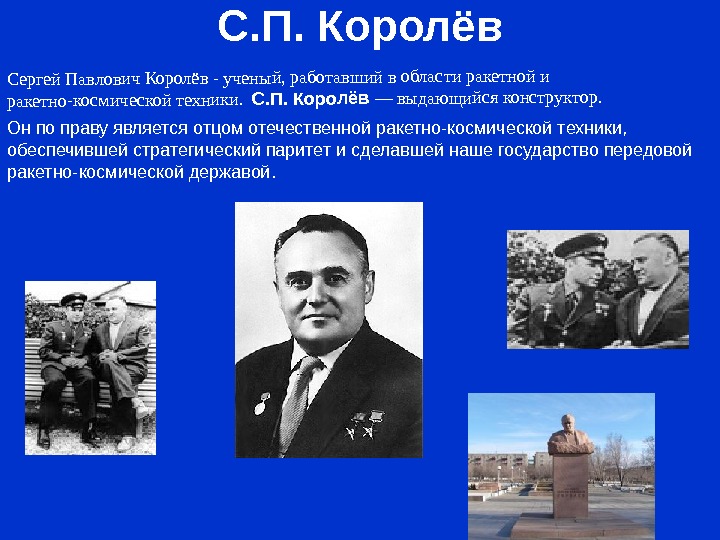 С.П. Королёв

Сергей Павлович Королёв - ученый, работавший в области ракетной и ракетно-космической техники. С.П. Королёв — выдающийся конструктор.

Он по праву является отцом отечественной ракетно-космической техники, обеспечившей стратегический паритет и сделавшей наше государство передовой ракетно-космической державой.